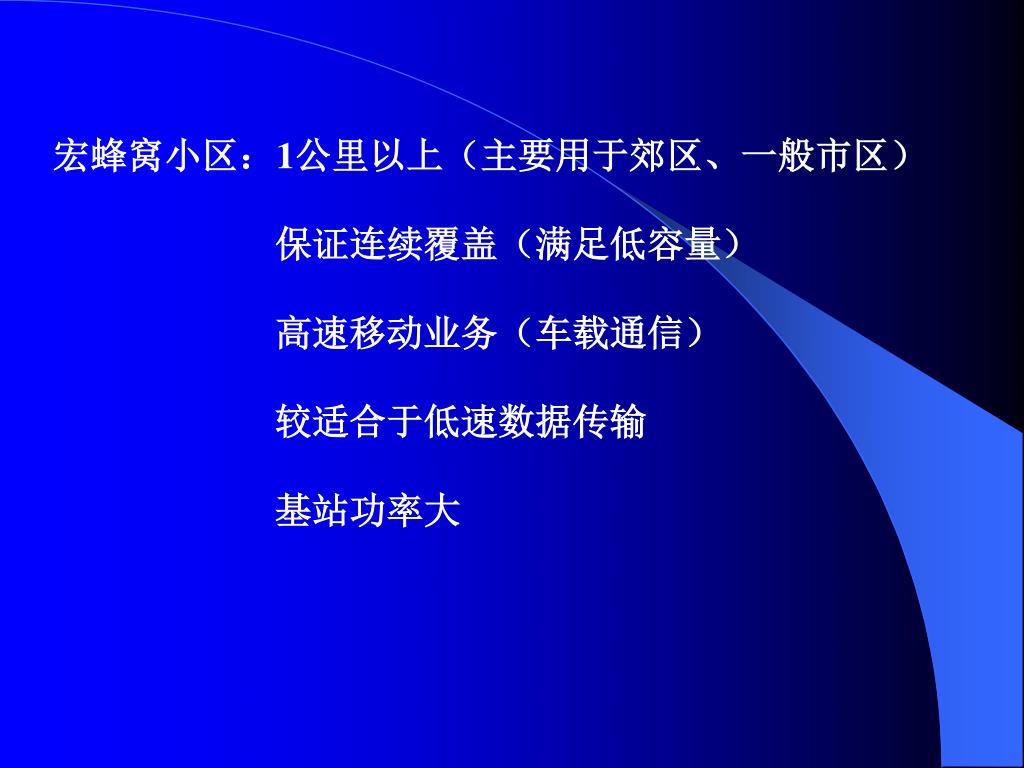 宏蜂窝小区：1公里以上（主要用于郊区、一般市区）

保证连续覆盖（满足低容量）

高速移动业务（车载通信）

较适合于低速数据传输

基站功率大